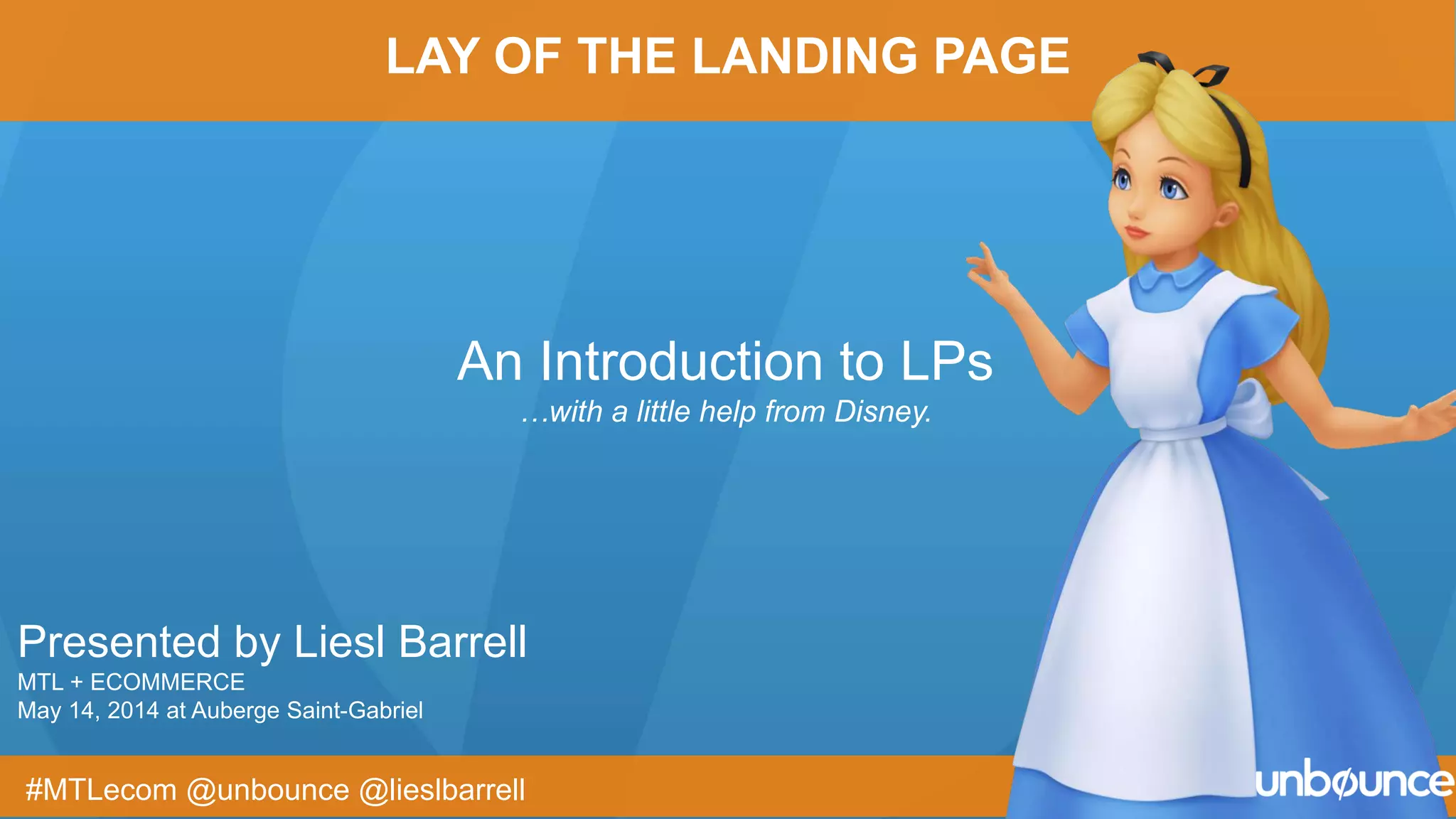 LAY OF THE LANDING PAGE

An Introduction to LPs
…with a little help from Disney.

Presented by Liesl Barrell
MTL + ECOMMERCE
May 14, 2014 at Auberge Saint-Gabriel

#MTLecom @unbounce @lieslbarrell

unbounce